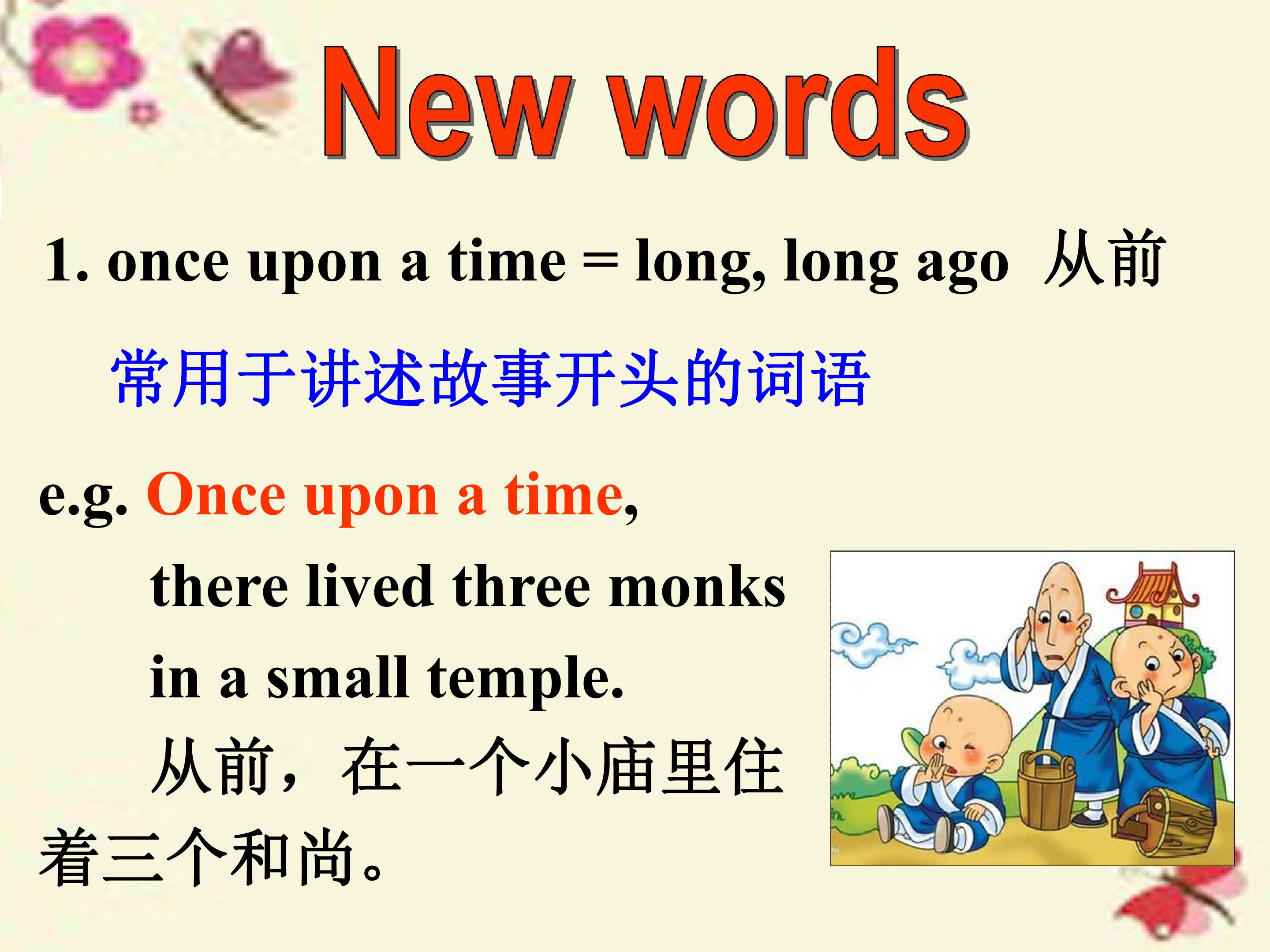 New words

1. once upon a time = long, long ago 从前

常用于讲述故事开头的词语

e.g. Once upon a time, there lived three monks in a small temple.

从前，在一个小庙里住着三个和尚。